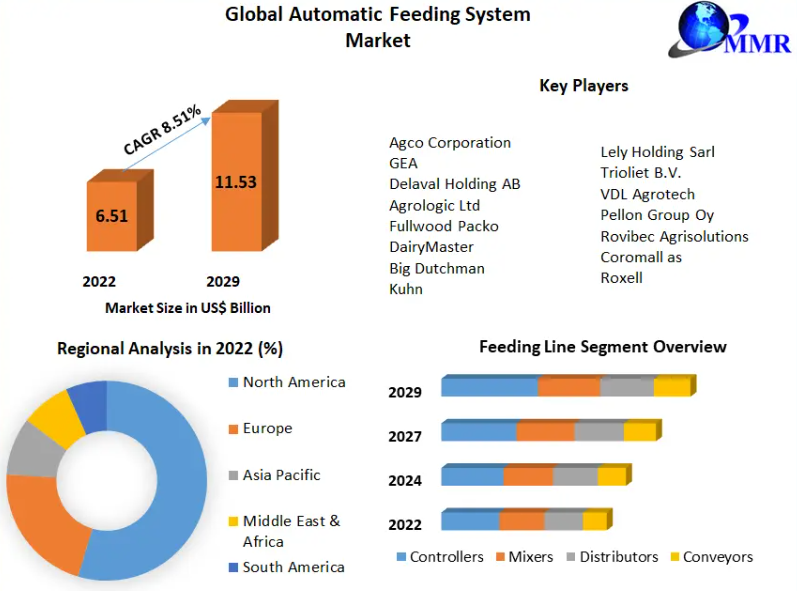 Global Automatic Feeding System Market

MMR

CAGR 8.51%

6.51

11.53

2022

2029

Market Size in US$ Billion

Key Players

Agco Corporation
GEA
Delaval Holding AB
Agrologic Ltd
Fullwood Packo
DairyMaster
Big Dutchman
Kuhn

Lely Holding Sarl
Trioliet B.V.
VDL Agrotech
Pellon Group Oy
Rovibec Agrisolutions
Coromall as
Roxell

Regional Analysis in 2022 (%)

North America
Europe
Asia Pacific
Middle East & Africa
South America

Feeding Line Segment Overview

2029
2027
2024
2022

Controllers
Mixers
Distributors
Conveyors